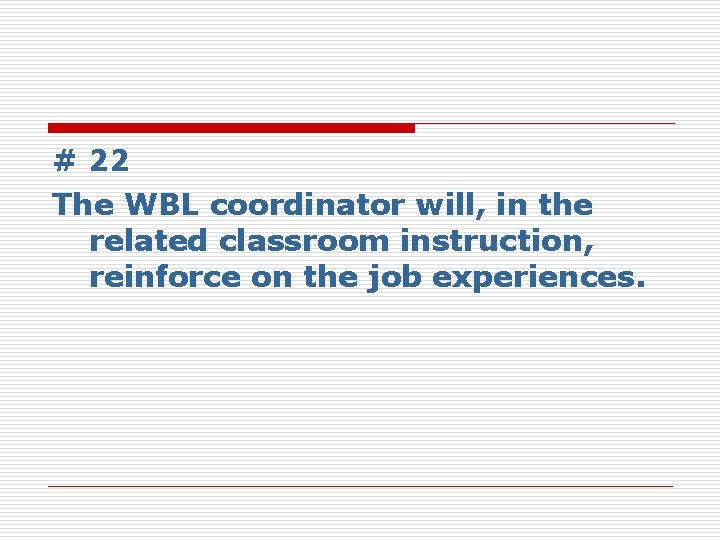 # 22

The WBL coordinator will, in the related classroom instruction, reinforce on the job experiences.